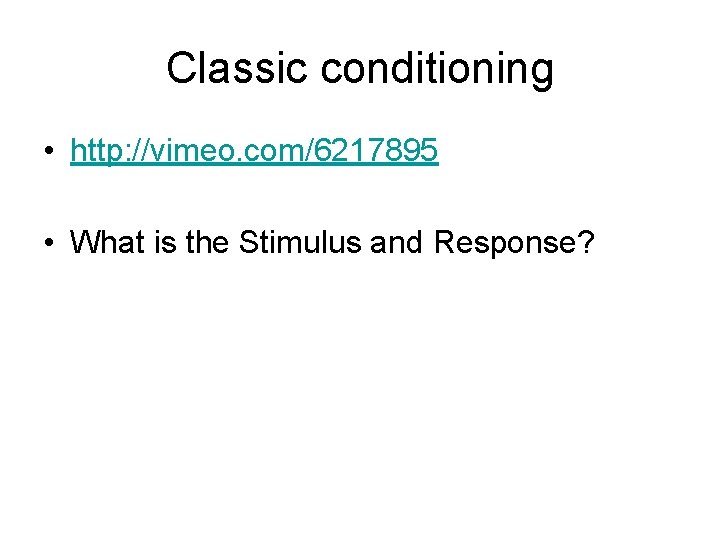 Classic conditioning

• http://vimeo.com/6217895

• What is the Stimulus and Response?